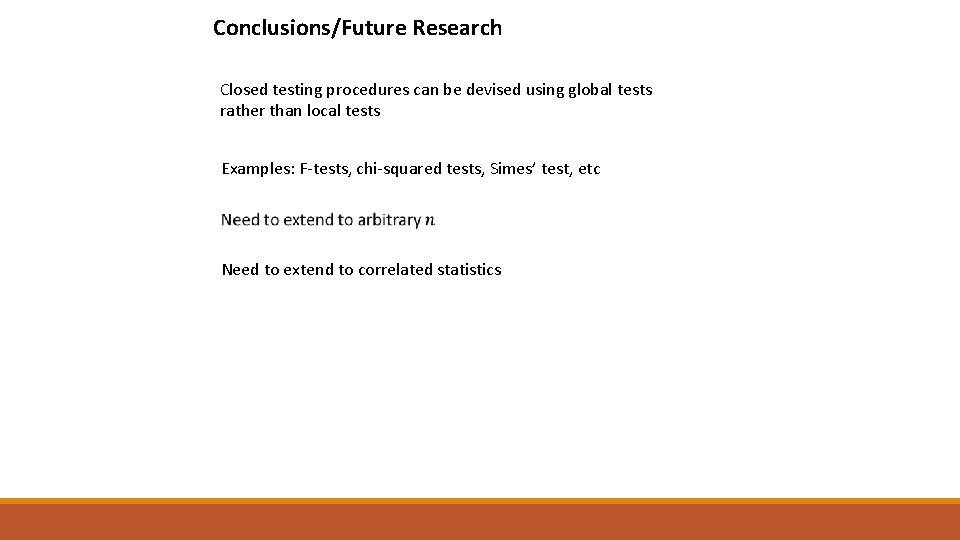 Conclusions/Future Research

Closed testing procedures can be devised using global tests rather than local tests

Examples: F-tests, chi-squared tests, Simes' test, etc

Need to extend to arbitrary $n$

Need to extend to correlated statistics